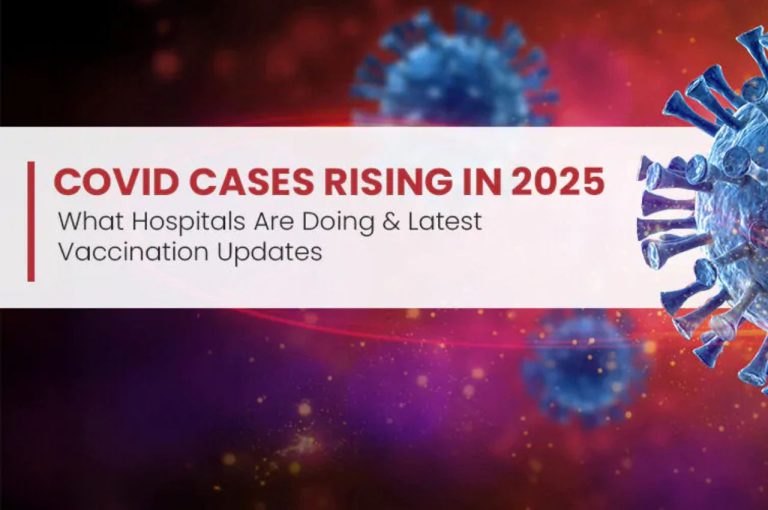 COVID CASES RISING IN 2025

What Hospitals Are Doing & Latest Vaccination Updates